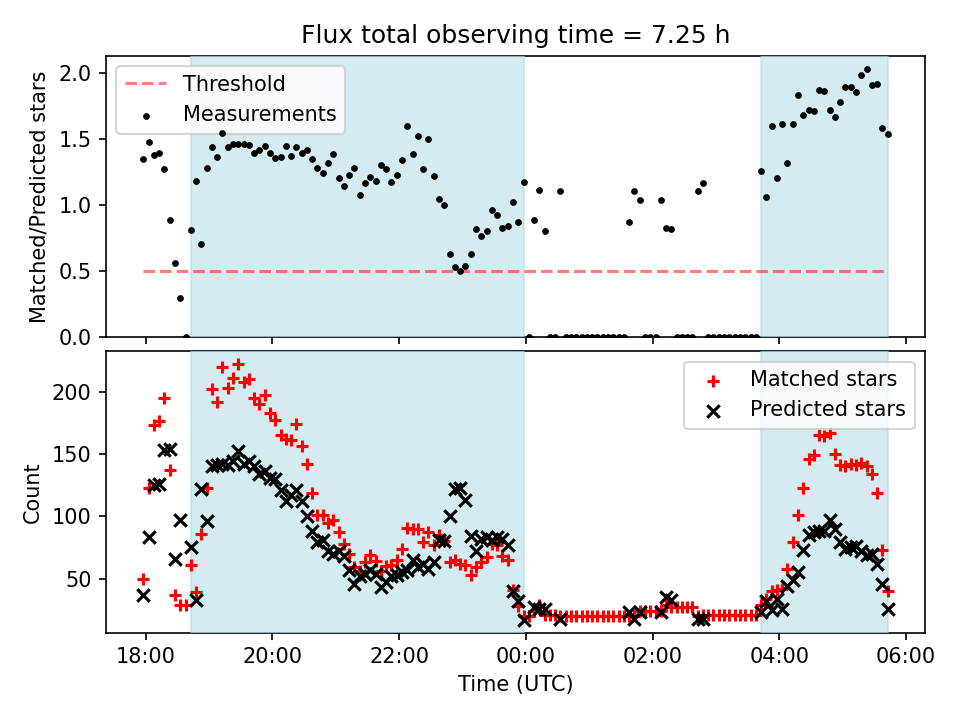 Flux total observing time = 7.25 h

Threshold
Measurements

Matched/Predicted stars

2.0
1.5
1.0
0.5
0.0

Matched stars
Predicted stars

Count

200
150
100
50

18:00
20:00
22:00
00:00
02:00
04:00
06:00

Time (UTC)